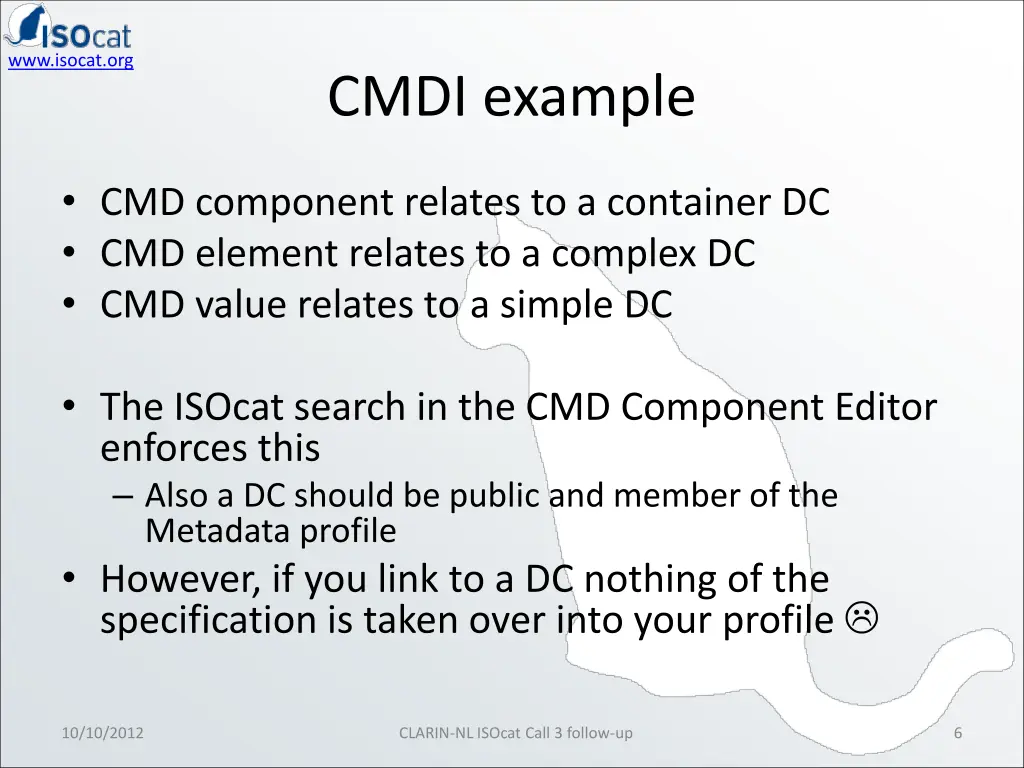 ISOcat
www.isocat.org

CMDI example

• CMD component relates to a container DC
• CMD element relates to a complex DC
• CMD value relates to a simple DC

• The ISOcat search in the CMD Component Editor enforces this
– Also a DC should be public and member of the Metadata profile
• However, if you link to a DC nothing of the specification is taken over into your profile ☹

10/10/2012

CLARIN-NL ISOcat Call 3 follow-up

6